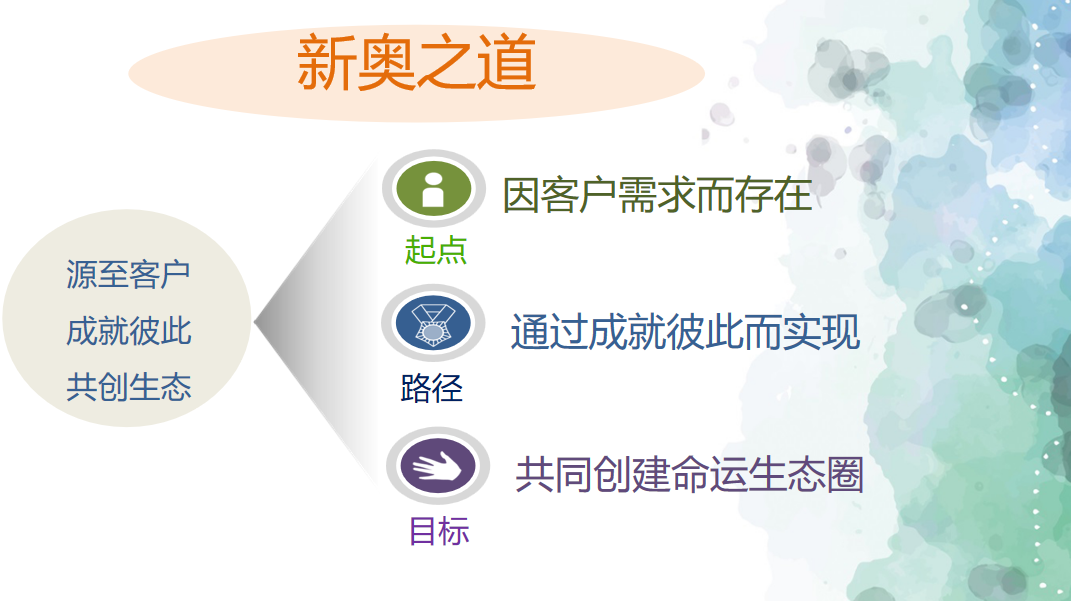 新奥之道

源至客户
成就彼此
共创生态

起点
因客户需求而存在

路径
通过成就彼此而实现

目标
共同创建命运生态圈